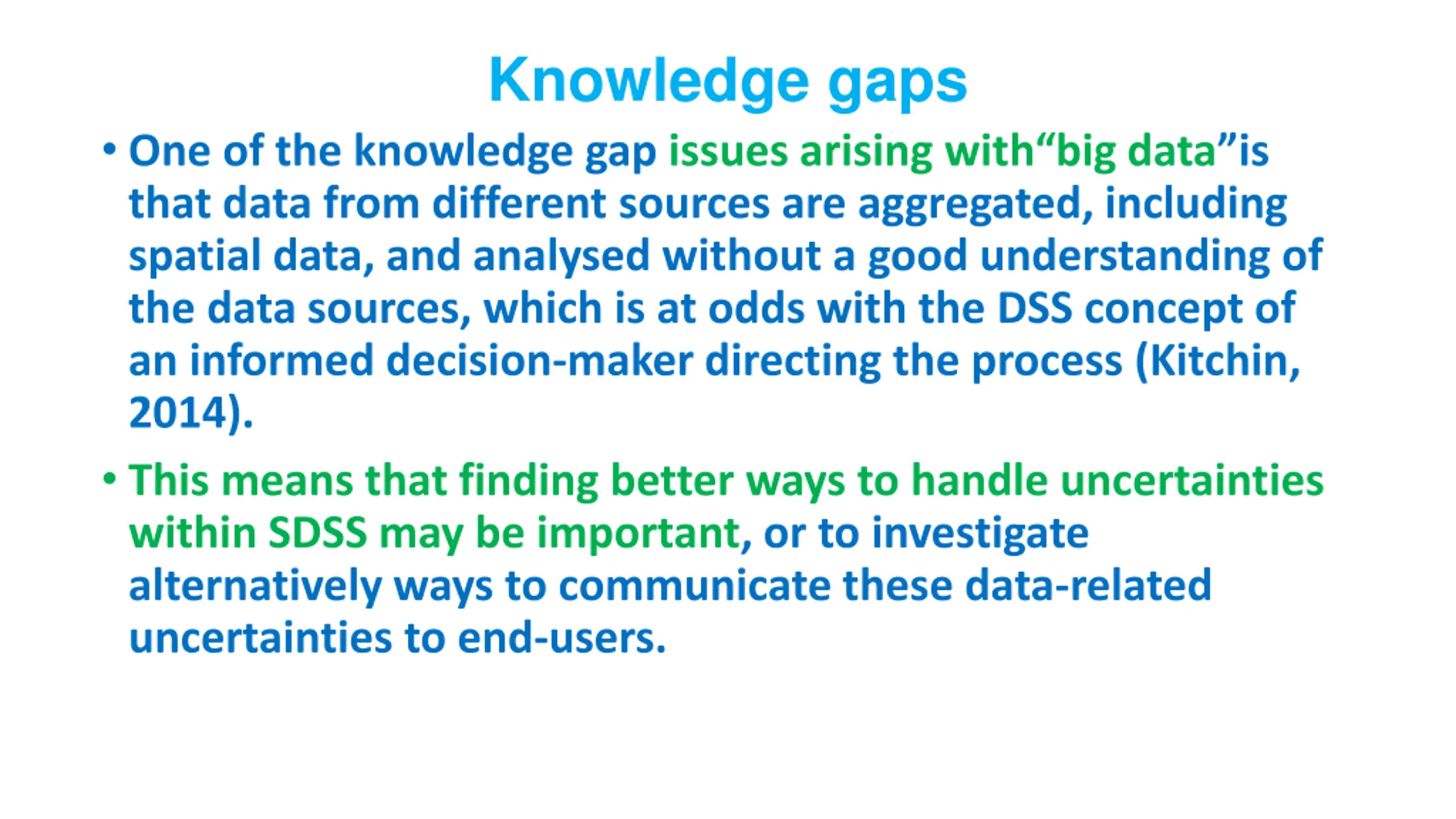 Knowledge gaps

• One of the knowledge gap issues arising with“big data”is that data from different sources are aggregated, including spatial data, and analysed without a good understanding of the data sources, which is at odds with the DSS concept of an informed decision-maker directing the process (Kitchin, 2014).

• This means that finding better ways to handle uncertainties within SDSS may be important, or to investigate alternatively ways to communicate these data-related uncertainties to end-users.